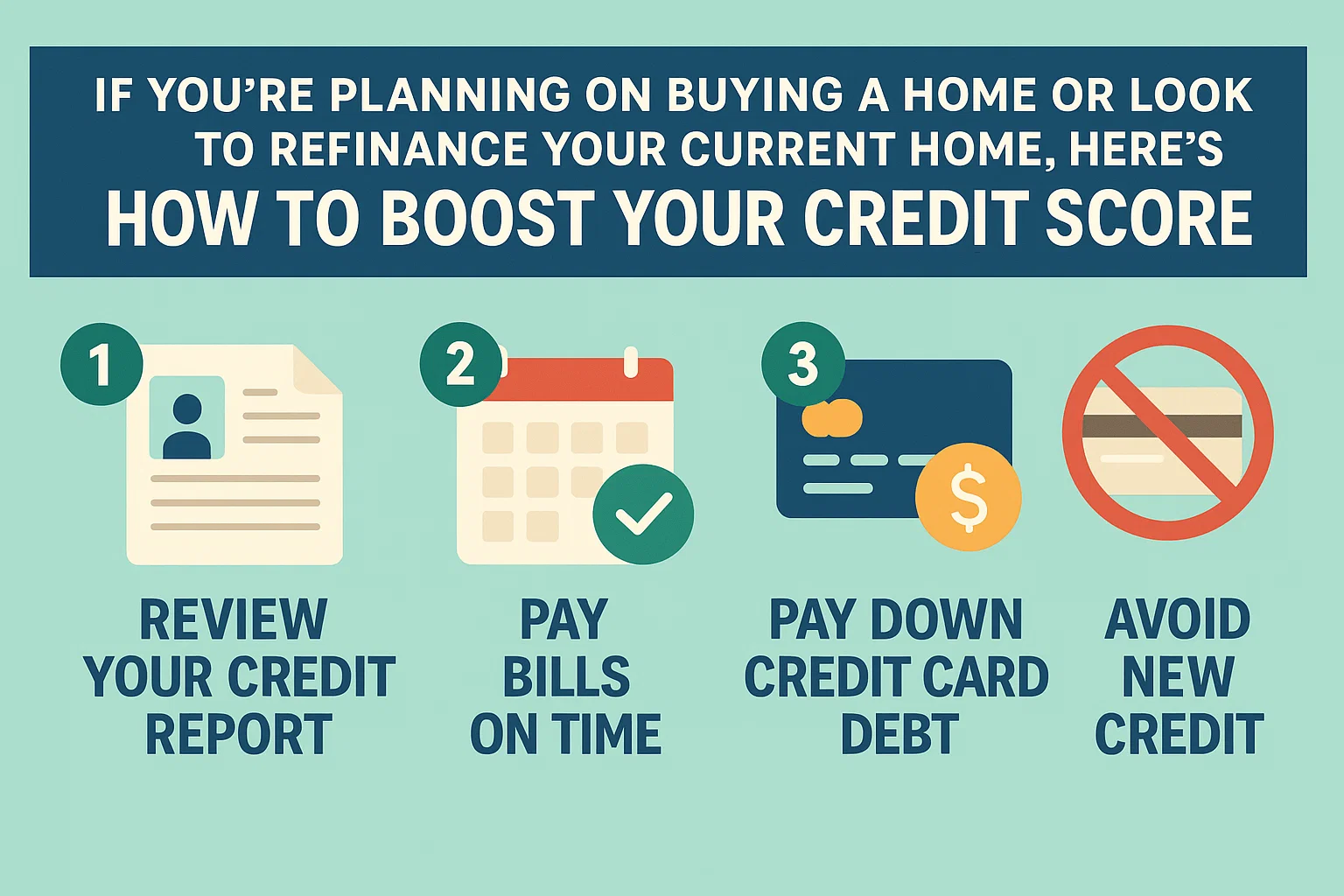 IF YOU'RE PLANNING ON BUYING A HOME OR LOOK TO REFINANCE YOUR CURRENT HOME, HERE'S
HOW TO BOOST YOUR CREDIT SCORE

1
REVIEW YOUR CREDIT REPORT

2
PAY BILLS ON TIME

3
$
PAY DOWN CREDIT CARD DEBT

AVOID NEW CREDIT